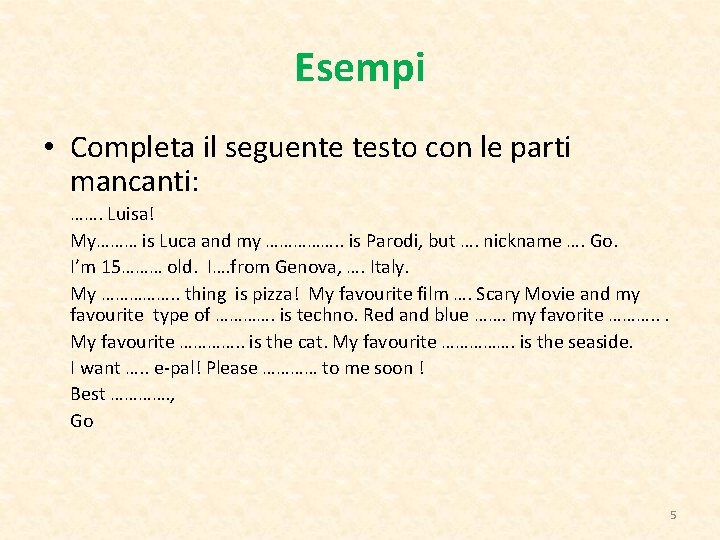 Esempi

• Completa il seguente testo con le parti mancanti:

……. Luisa!

My……… is Luca and my …………….. is Parodi, but …. nickname …. Go.

I'm 15……… old. I….from Genova, …. Italy.

My …………….. thing is pizza! My favourite film …. Scary Movie and my favourite type of …………. is techno. Red and blue ……. my favorite ……….. .

My favourite ………….. is the cat. My favourite ……………. is the seaside.

I want ….. e-pal! Please ………… to me soon !

Best ………….,

Go

5